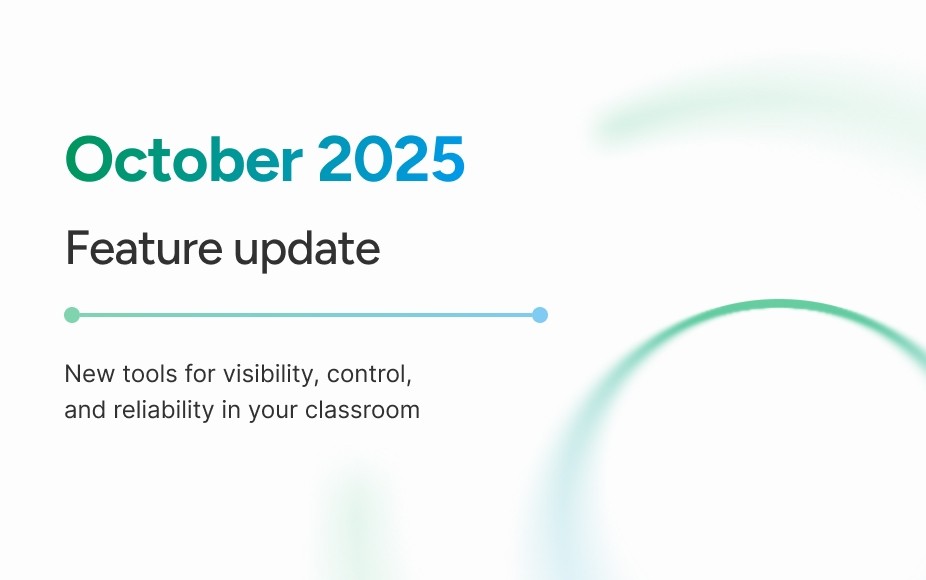 October 2025

Feature update

New tools for visibility, control, and reliability in your classroom